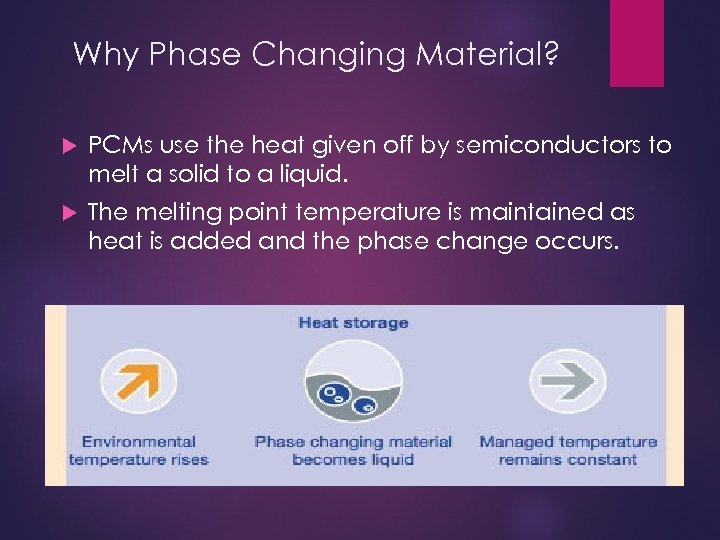 Why Phase Changing Material?

PCMs use the heat given off by semiconductors to melt a solid to a liquid.

The melting point temperature is maintained as heat is added and the phase change occurs.

Heat storage

Environmental temperature rises

Phase changing material becomes liquid

Managed temperature remains constant